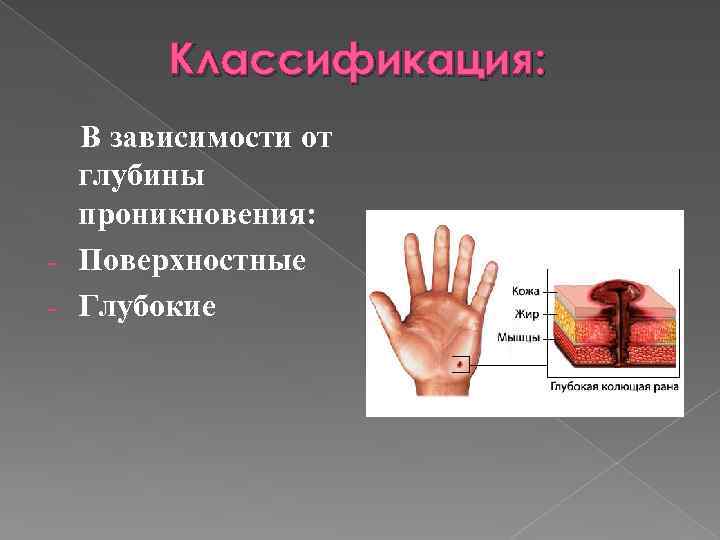 Классификация:

В зависимости от глубины проникновения:

- Поверхностные
- Глубокие

Кожа
Жир
Мышцы
Глубокая колющая рана